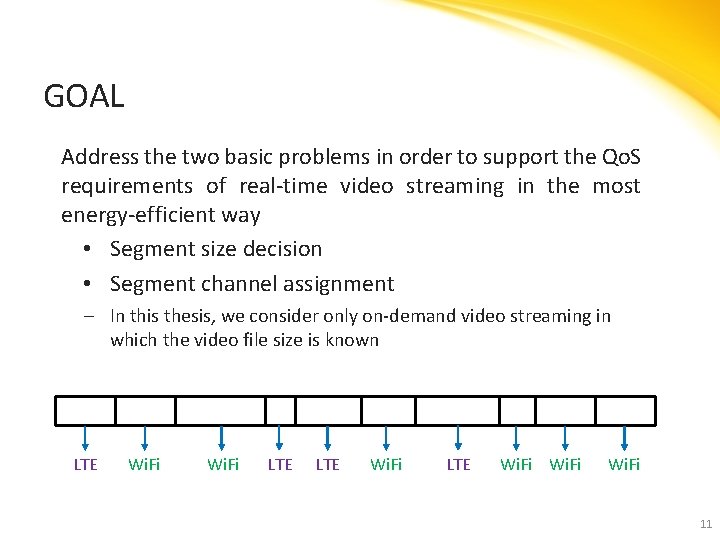 GOAL

Address the two basic problems in order to support the QoS requirements of real-time video streaming in the most energy-efficient way

• Segment size decision

• Segment channel assignment

– In this thesis, we consider only on-demand video streaming in which the video file size is known

LTE WiFi WiFi LTE LTE WiFi LTE WiFi WiFi WiFi

11